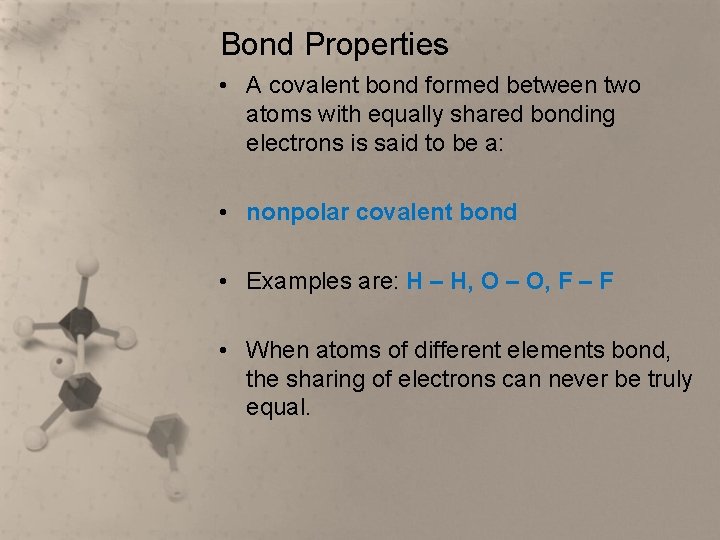 Bond Properties

• A covalent bond formed between two atoms with equally shared bonding electrons is said to be a:

• nonpolar covalent bond

• Examples are: H – H, O – O, F – F

• When atoms of different elements bond, the sharing of electrons can never be truly equal.